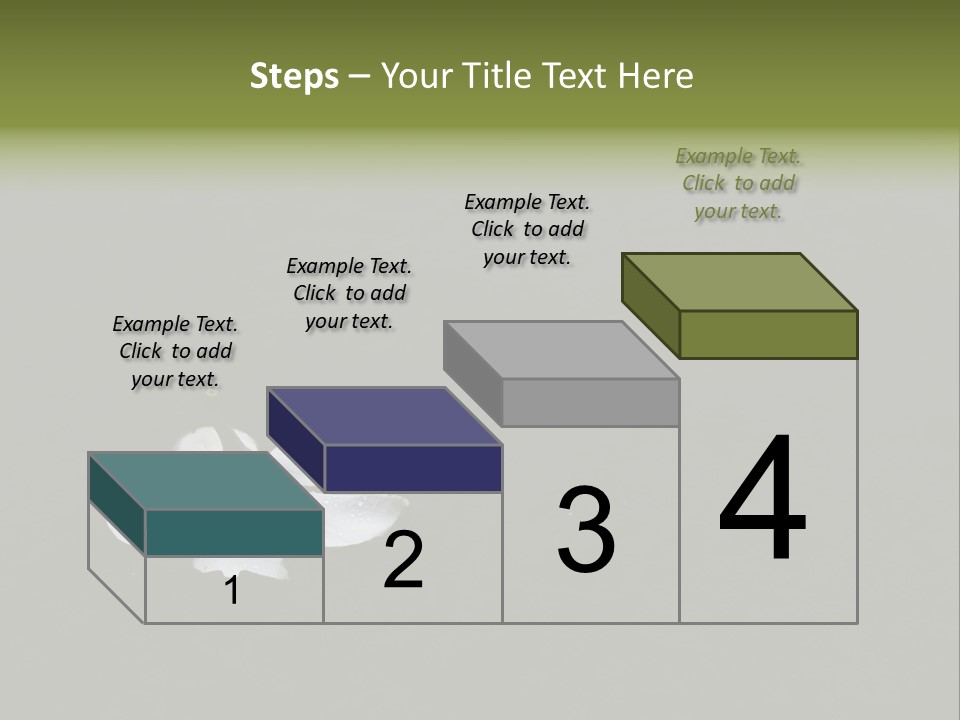 Steps – Your Title Text Here

Example Text. Click to add your text.

Example Text. Click to add your text.

Example Text. Click to add your text.

Example Text. Click to add your text.

1

2

3

4